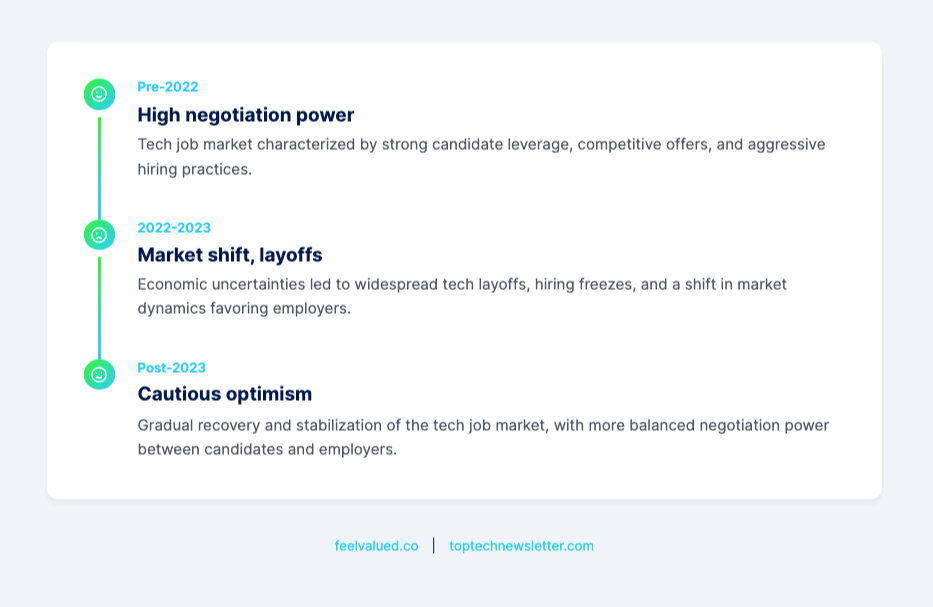 Pre-2022

High negotiation power

Tech job market characterized by strong candidate leverage, competitive offers, and aggressive hiring practices.

2022-2023

Market shift, layoffs

Economic uncertainties led to widespread tech layoffs, hiring freezes, and a shift in market dynamics favoring employers.

Post-2023

Cautious optimism

Gradual recovery and stabilization of the tech job market, with more balanced negotiation power between candidates and employers.

feelvalued.co | toptechnewsletter.com